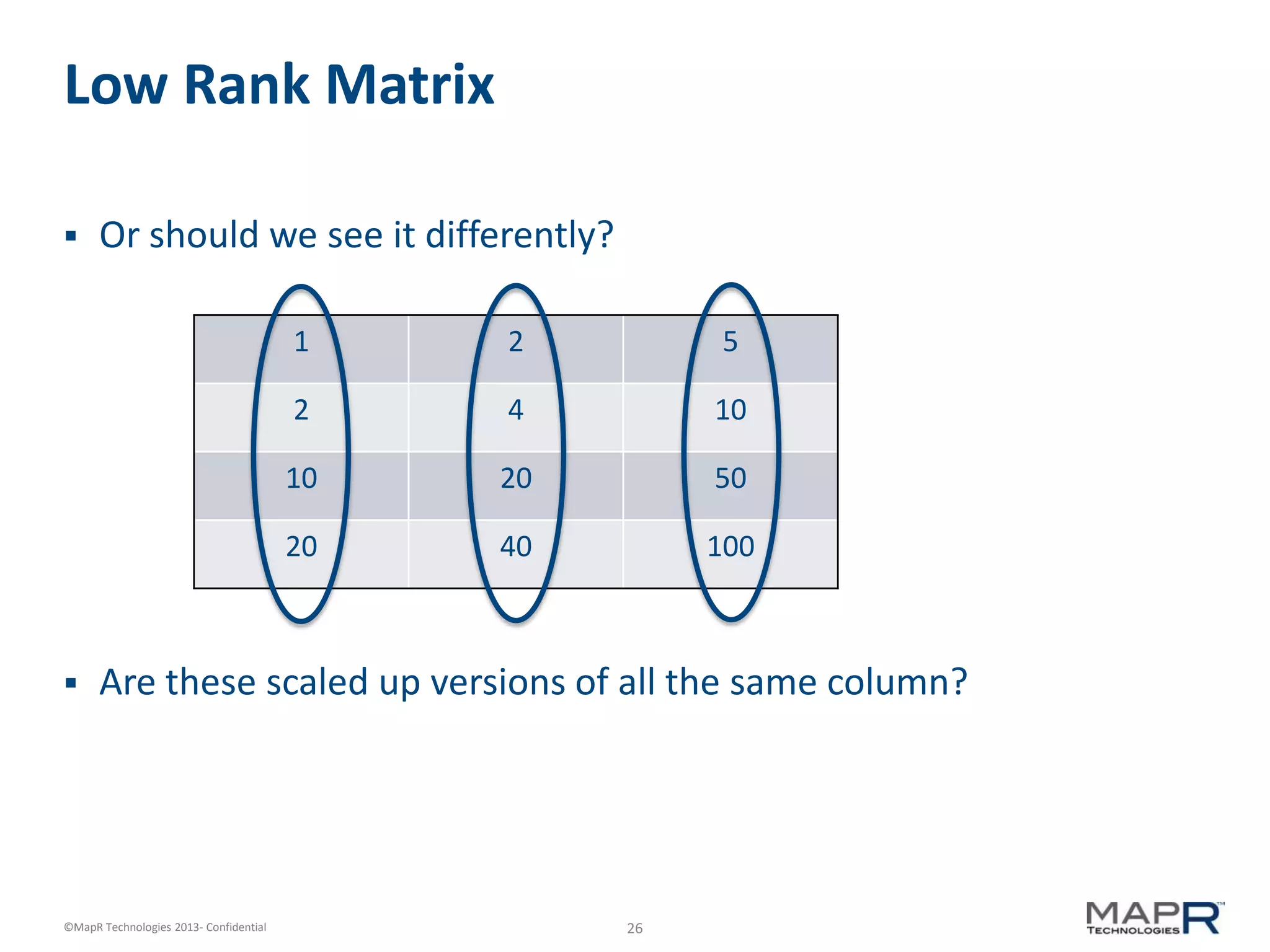 Low Rank Matrix

▪ Or should we see it differently?

| 1 | 2 | 5 |
|---|---|---|
| 2 | 4 | 10 |
| 10 | 20 | 50 |
| 20 | 40 | 100 |

▪ Are these scaled up versions of all the same column?

©MapR Technologies 2013- Confidential

26

MAPR™ TECHNOLOGIES